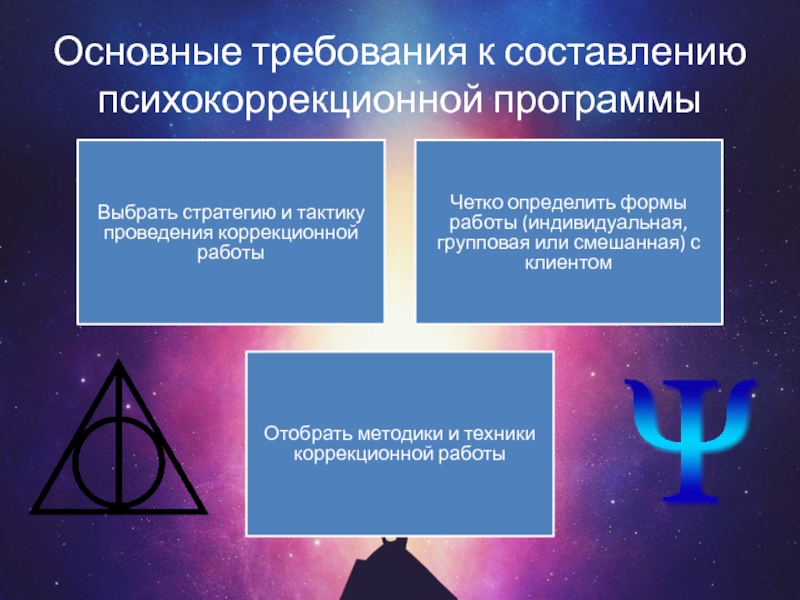 Основные требования к составлению психокоррекционной программы

Выбрать стратегию и тактику проведения коррекционной работы

Четко определить формы работы (индивидуальная, групповая или смешанная) с клиентом

Отобрать методики и техники коррекционной работы

Ψ